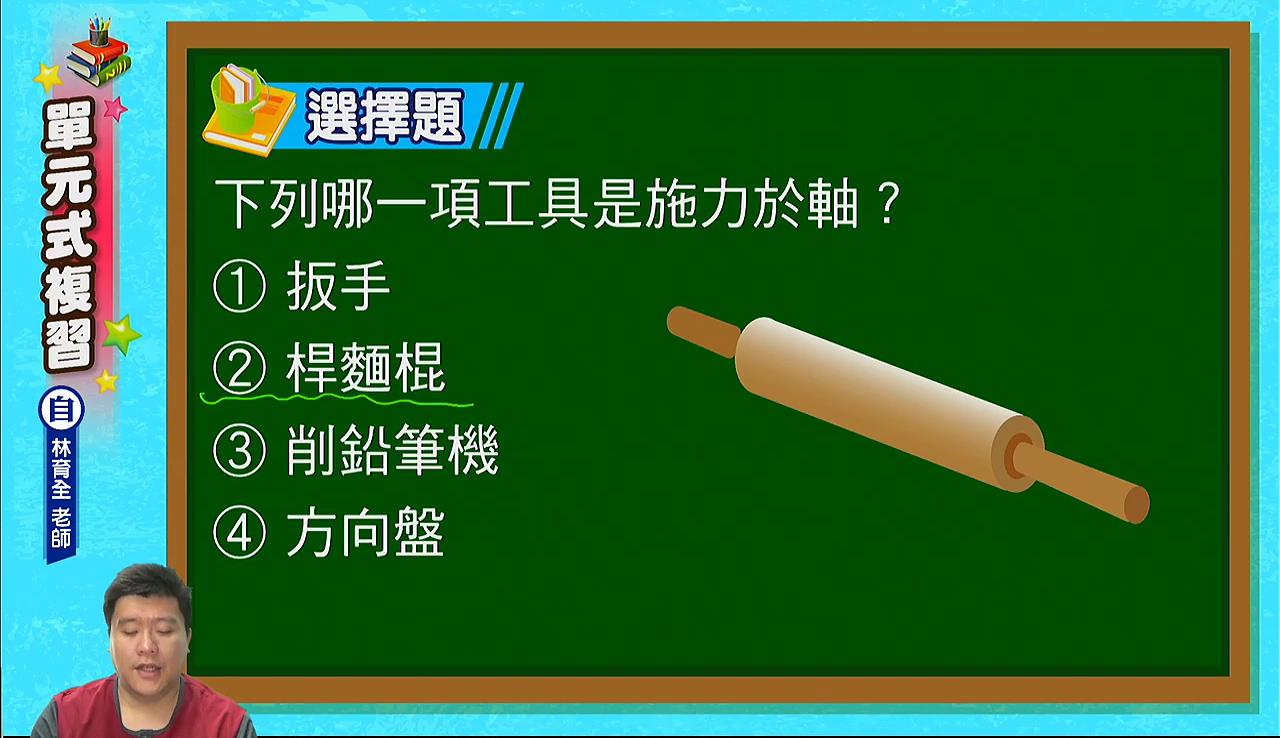 單元式複習

自

林育全 老師

選擇題

下列哪一項工具是施力於軸？

① 扳手

② 桿麵棍

③ 削鉛筆機

④ 方向盤